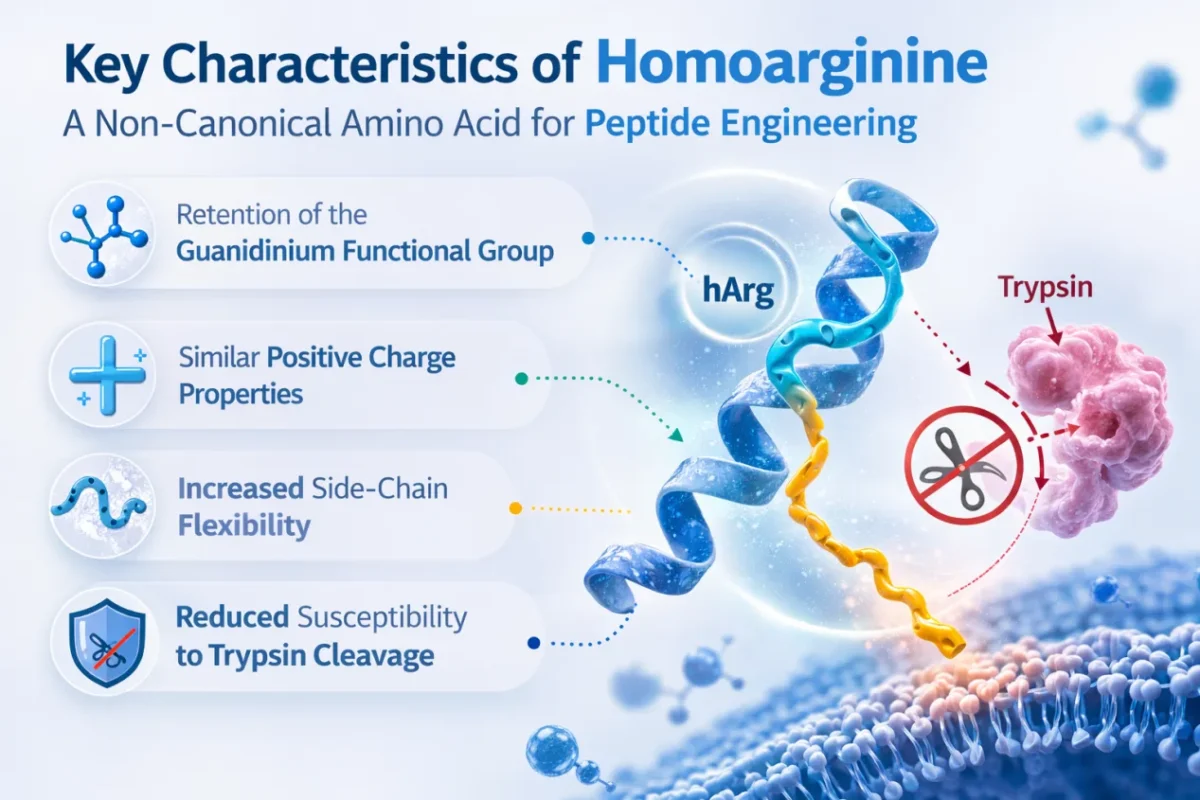 Key Characteristics of Homoarginine

A Non-Canonical Amino Acid for Peptide Engineering

Retention of the Guanidinium Functional Group

Similar Positive Charge Properties

Increased Side-Chain Flexibility

Reduced Susceptibility to Trypsin Cleavage

hArg

Trypsin